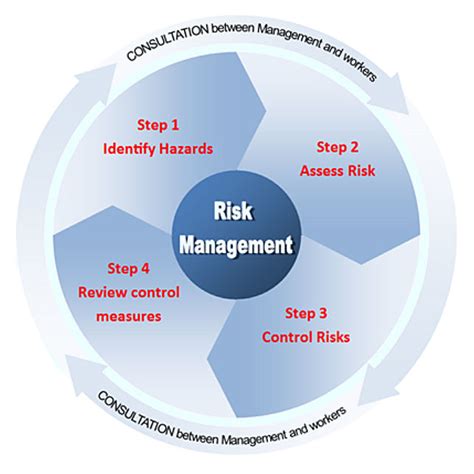 CONSULTATION between Management and workers

Step 1
Identify Hazards

Step 2
Assess Risk

Risk
Management

Step 4
Review control measures

Step 3
Control Risks

CONSULTATION between Management and workers